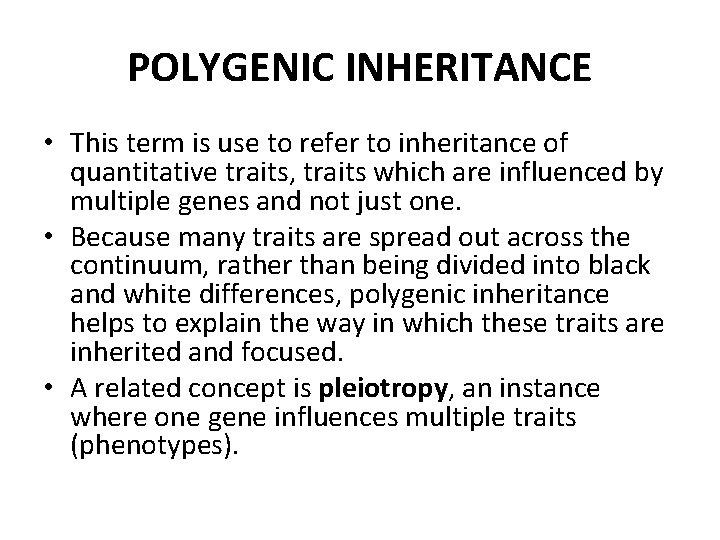 POLYGENIC INHERITANCE

• This term is use to refer to inheritance of quantitative traits, traits which are influenced by multiple genes and not just one.
• Because many traits are spread out across the continuum, rather than being divided into black and white differences, polygenic inheritance helps to explain the way in which these traits are inherited and focused.
• A related concept is pleiotropy, an instance where one gene influences multiple traits (phenotypes).